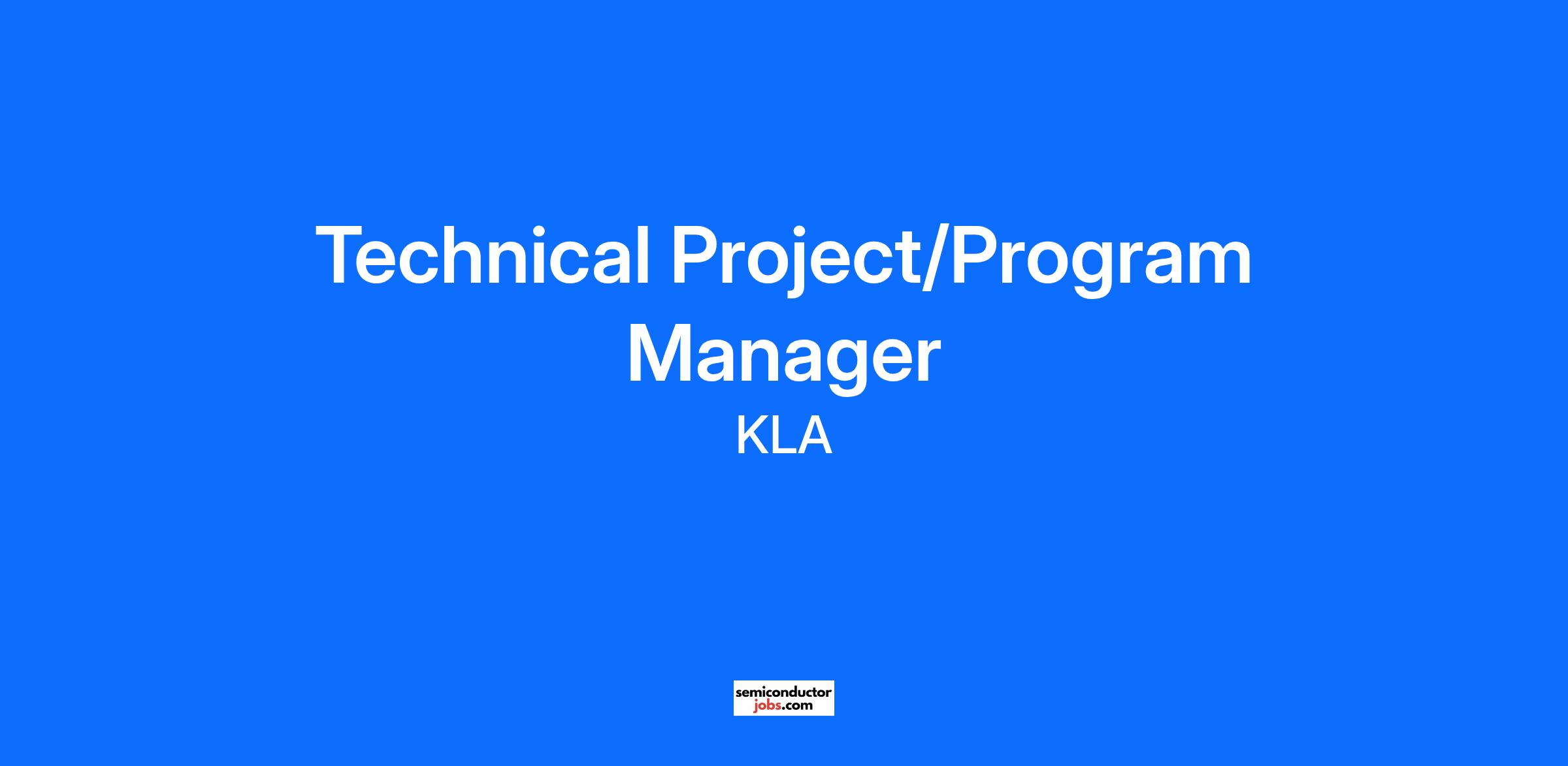 Technical Project/Program Manager

KLA

semiconductor
jobs.com